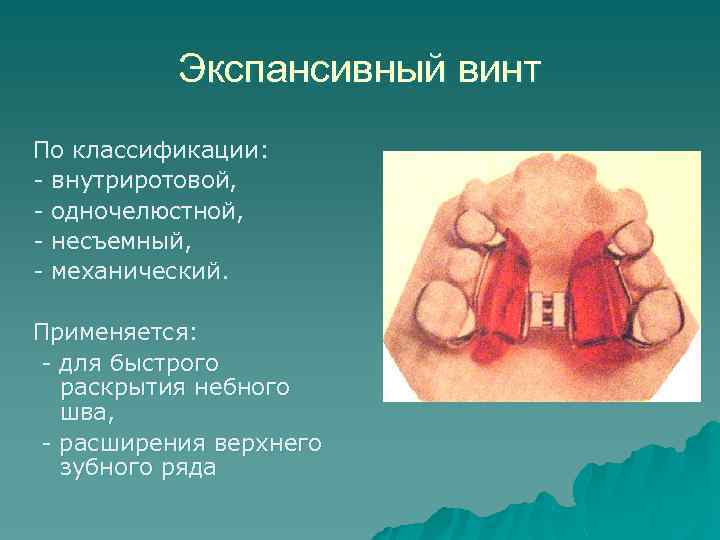 Экспансивный винт

По классификации:
- внутриротовой,
- одночелюстной,
- несъемный,
- механический.

Применяется:
- для быстрого раскрытия небного шва,
- расширения верхнего зубного ряда